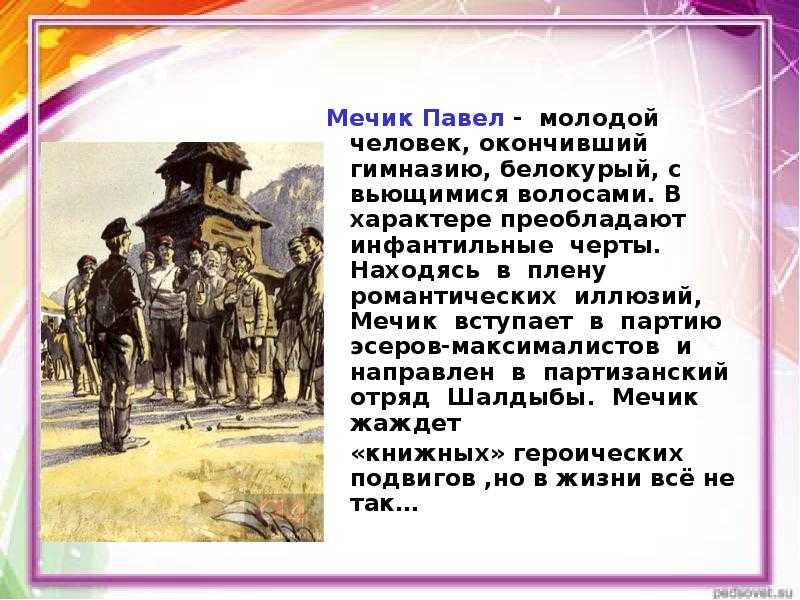 Мечик Павел - молодой человек, окончивший гимназию, белокурый, с вьющимися волосами. В характере преобладают инфантильные черты. Находясь в плену романтических иллюзий, Мечик вступает в партию эсеров-максималистов и направлен в партизанский отряд Шалдыбы. Мечик жаждет

«книжных» героических подвигов ,но в жизни всё не так…

pedsovet.su